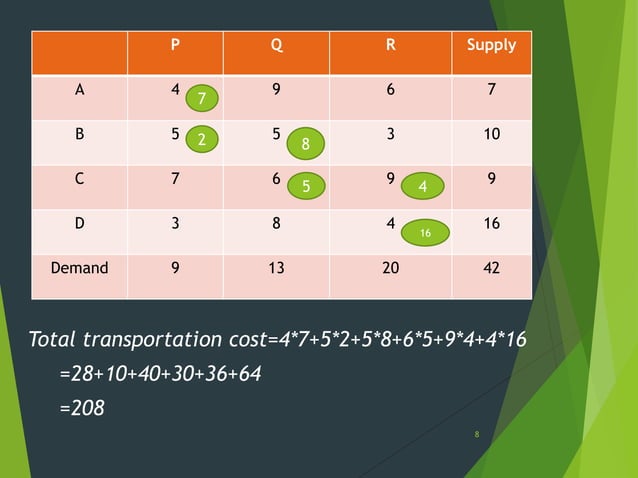 |  | P | Q | R | Supply |
|---|---|---|---|---|
| A | 4 7 | 9 | 6 | 7 |
| B | 5 2 | 5 8 | 3 | 10 |
| C | 7 | 6 5 | 9 4 | 9 |
| D | 3 | 8 | 4 16 | 16 |
| Demand | 9 | 13 | 20 | 42 |

Total transportation cost=4*7+5*2+5*8+6*5+9*4+4*16

=28+10+40+30+36+64

=208

8